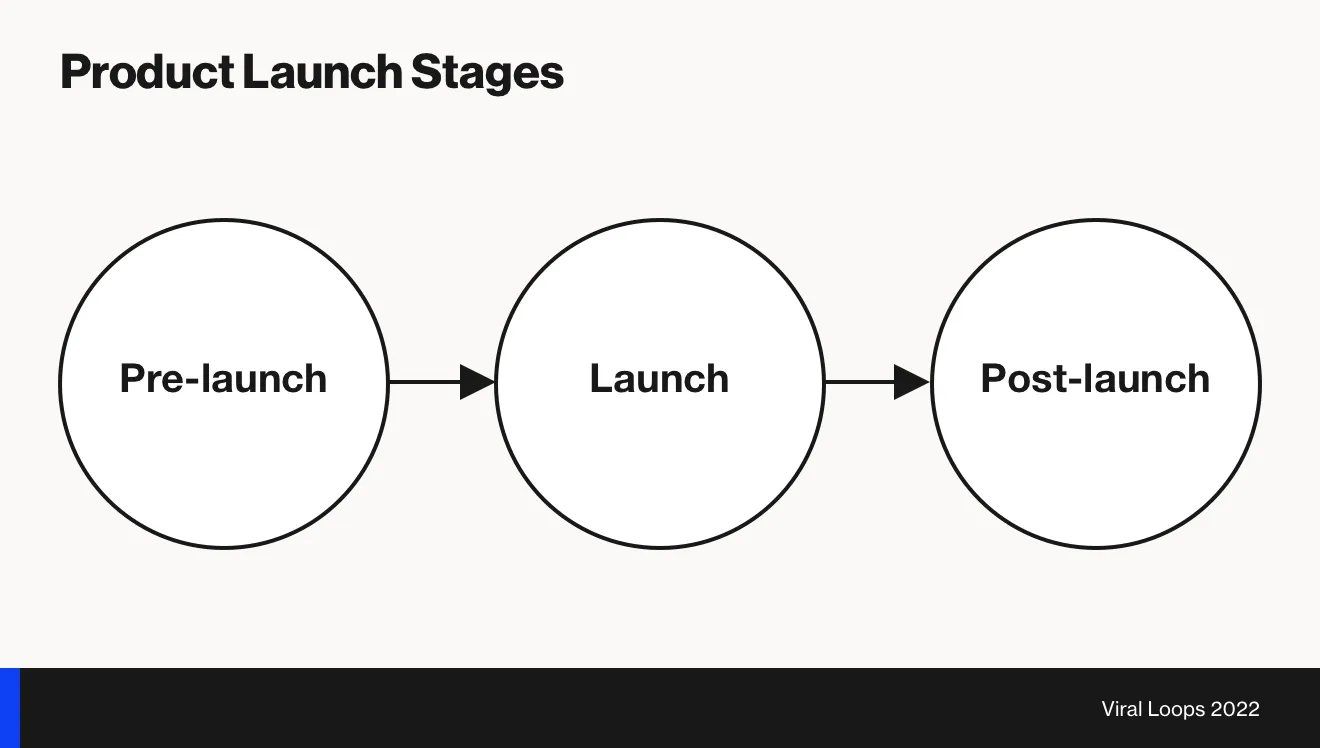 Product Launch Stages

Pre-launch

Launch

Post-launch

Viral Loops 2022